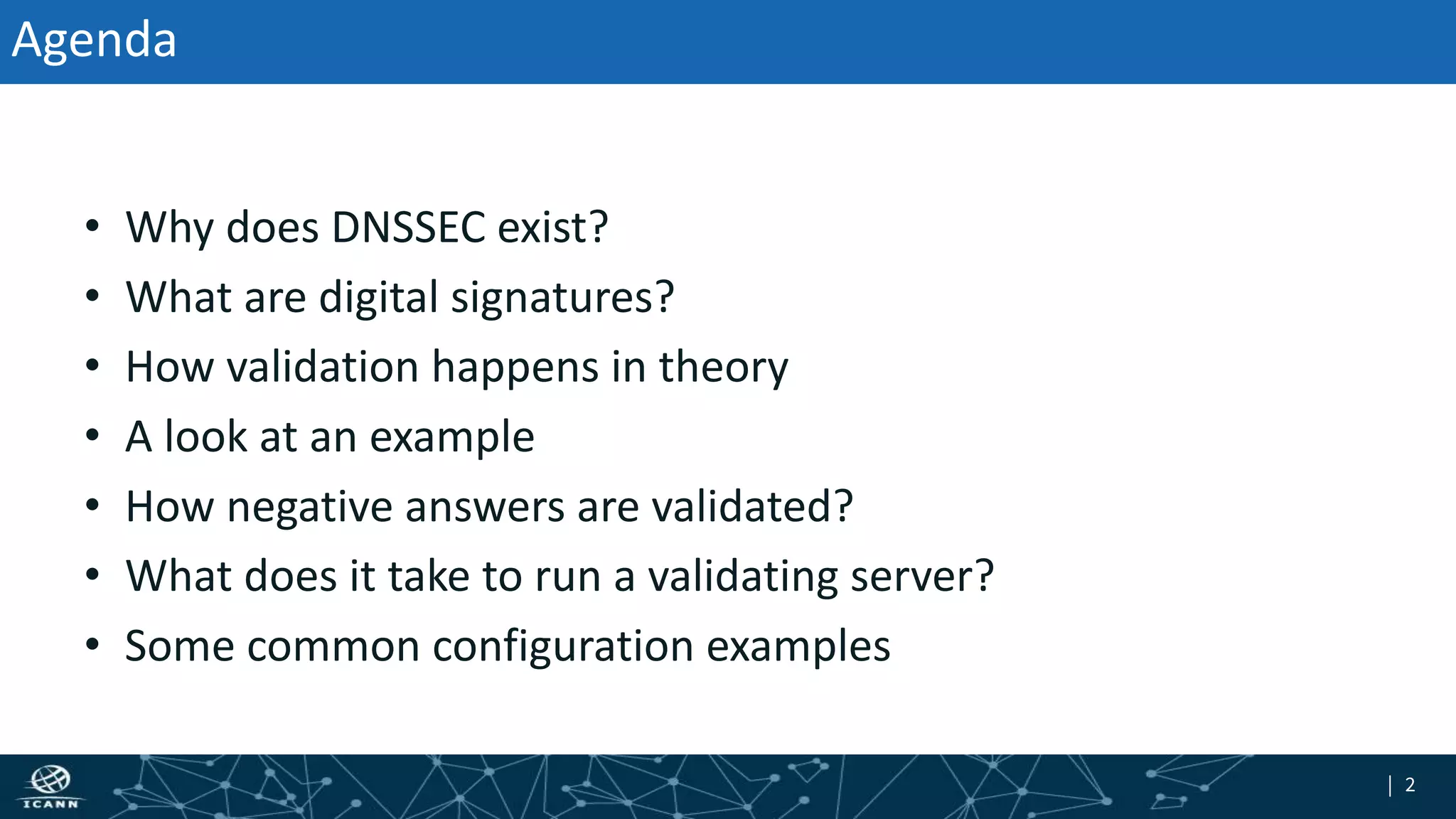 Agenda

• Why does DNSSEC exist?
• What are digital signatures?
• How validation happens in theory
• A look at an example
• How negative answers are validated?
• What does it take to run a validating server?
• Some common configuration examples

ICANN

| 2